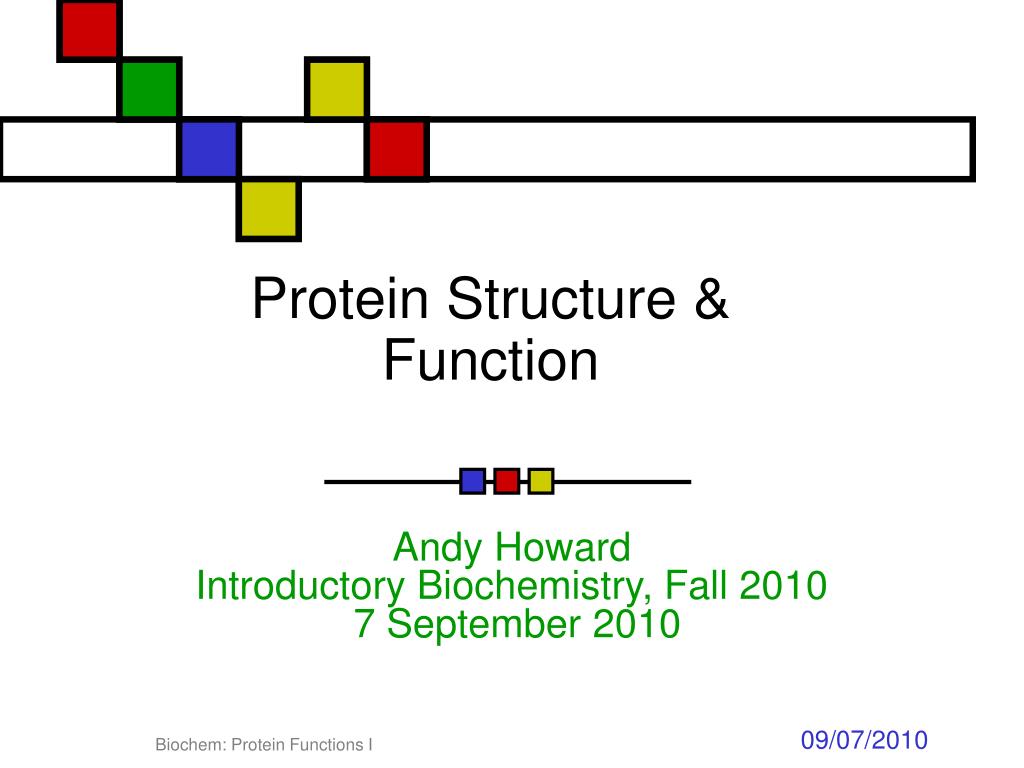 Protein Structure & Function

Andy Howard
Introductory Biochemistry, Fall 2010
7 September 2010

Biochem: Protein Functions I

09/07/2010